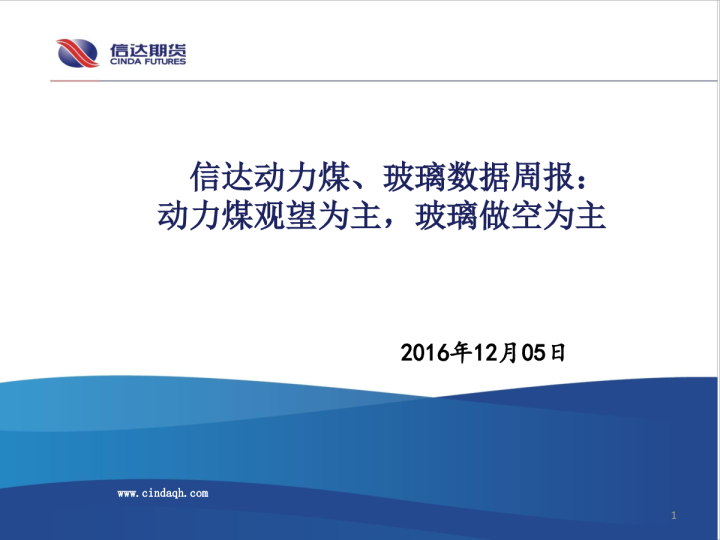 信达期货
CINDA FUTURES

信达动力煤、玻璃数据周报：
动力煤观望为主，玻璃做空为主

2016年12月05日

www.cindaqh.com

1